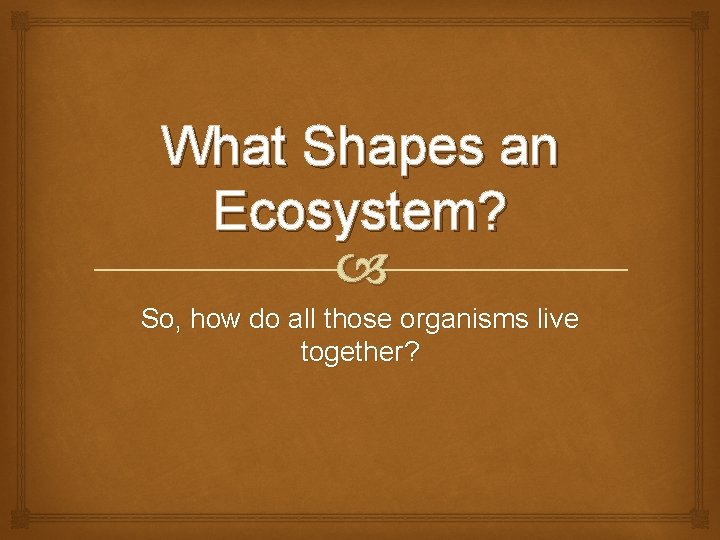 What Shapes an Ecosystem?

So, how do all those organisms live together?